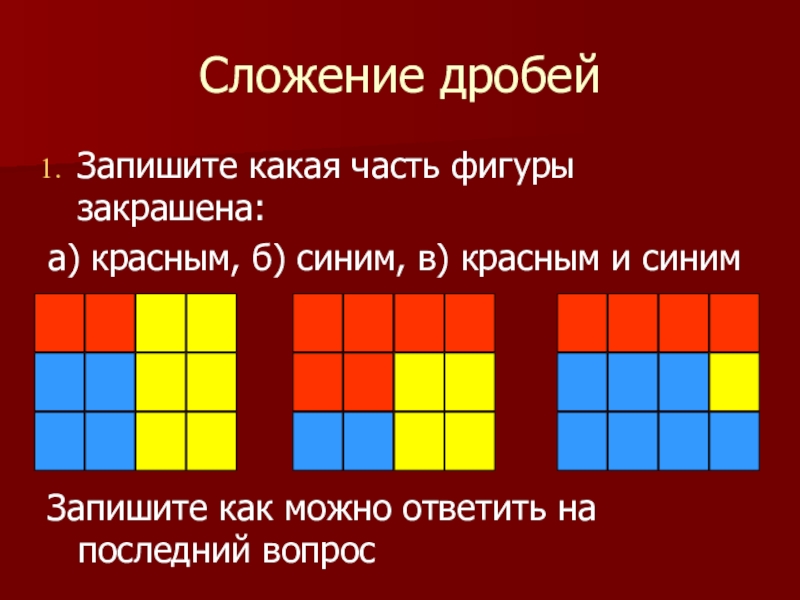 Сложение дробей

1. Запишите какая часть фигуры закрашена:

а) красным, б) синим, в) красным и синим

Запишите как можно ответить на последний вопрос